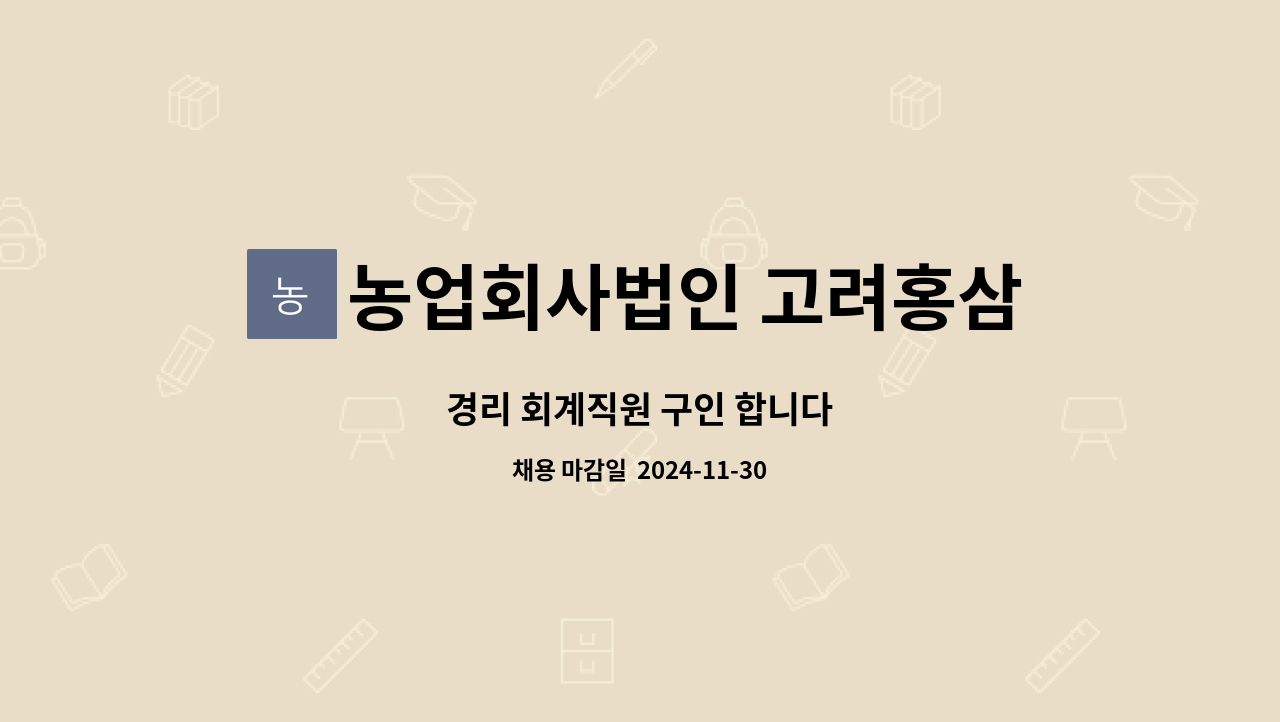 농

농업회사법인 고려홍삼

경리 회계직원 구인 합니다

채용 마감일 2024-11-30